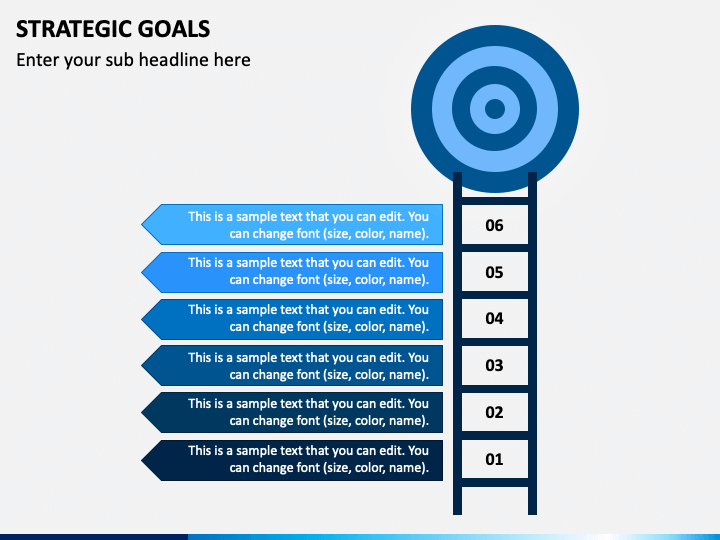 STRATEGIC GOALS

Enter your sub headline here

This is a sample text that you can edit. You can change font (size, color, name).

06

This is a sample text that you can edit. You can change font (size, color, name).

05

This is a sample text that you can edit. You can change font (size, color, name).

04

This is a sample text that you can edit. You can change font (size, color, name).

03

This is a sample text that you can edit. You can change font (size, color, name).

02

This is a sample text that you can edit. You can change font (size, color, name).

01